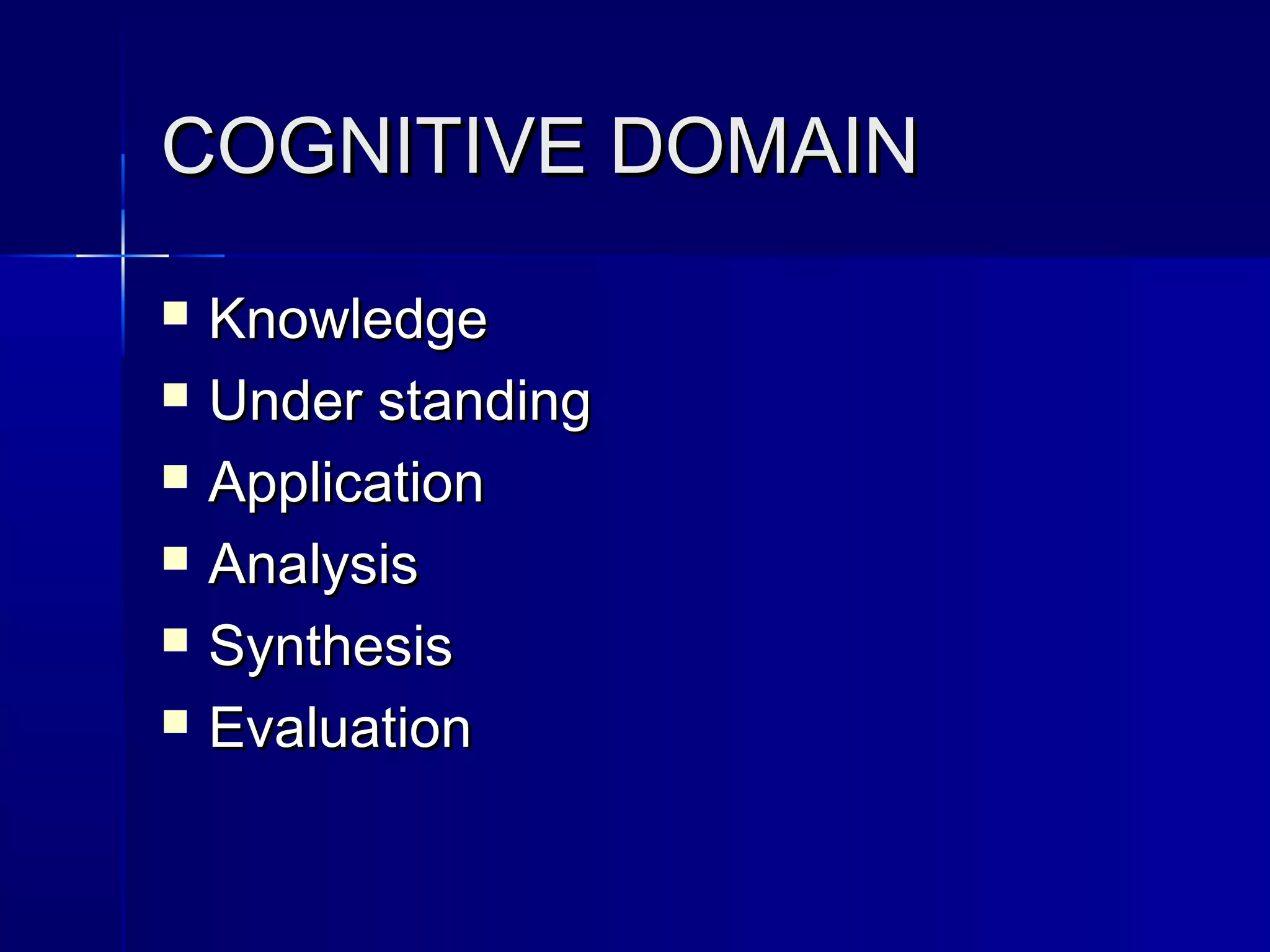 COGNITIVE DOMAIN

- Knowledge
- Under standing
- Application
- Analysis
- Synthesis
- Evaluation